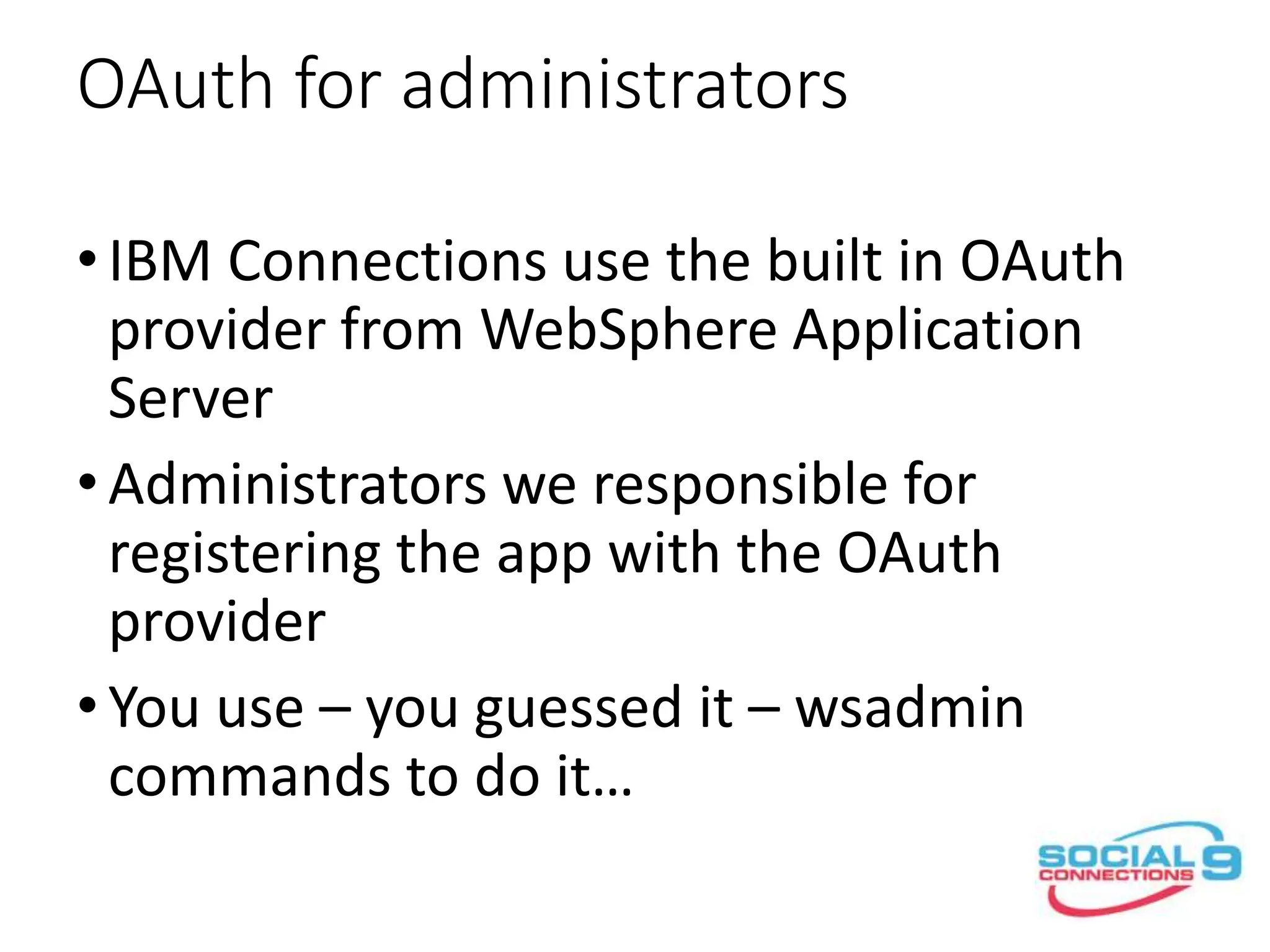 OAuth for administrators

• IBM Connections use the built in OAuth provider from WebSphere Application Server

• Administrators we responsible for registering the app with the OAuth provider

• You use – you guessed it – wsadmin commands to do it…

SOCIAL CONNECTIONS 9